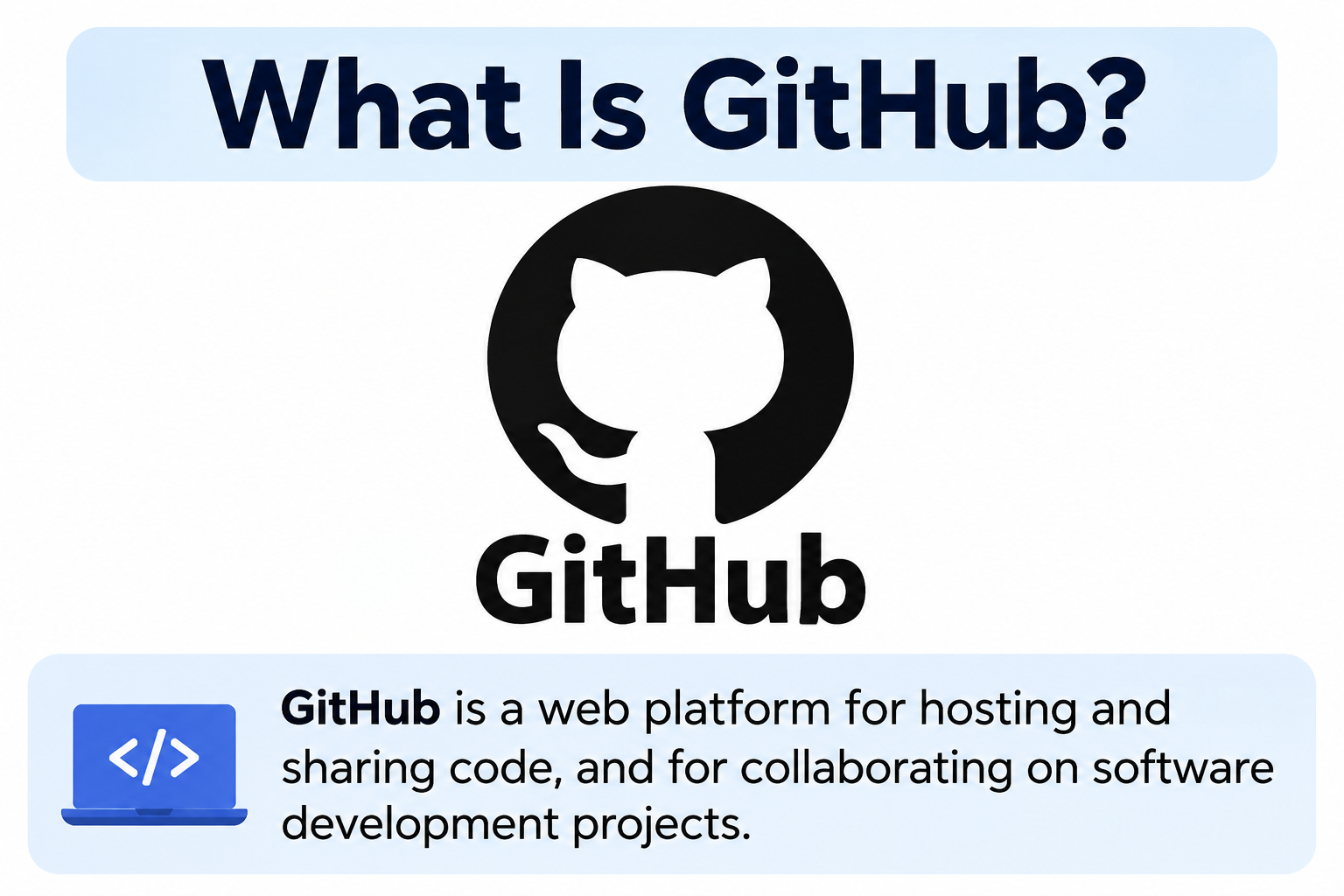 What Is GitHub?

GitHub

</>

GitHub is a web platform for hosting and sharing code, and for collaborating on software development projects.